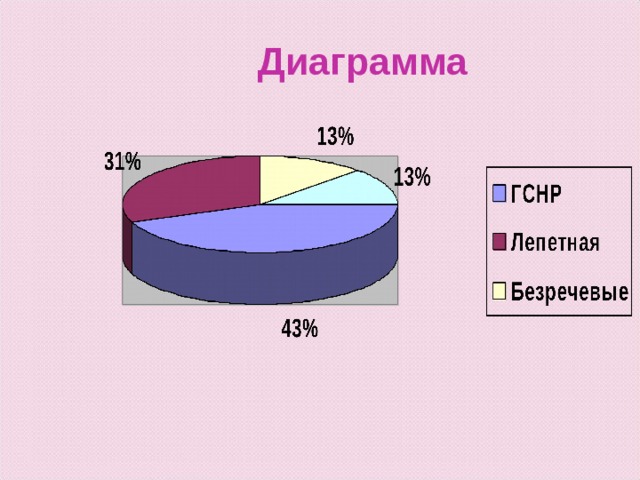 Диаграмма

13%

31%

13%

43%

ГСНР

Лепетная

Безречевые